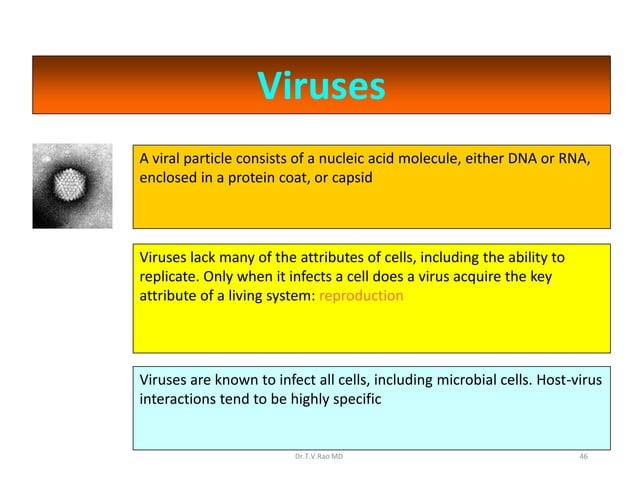 Viruses

A viral particle consists of a nucleic acid molecule, either DNA or RNA, enclosed in a protein coat, or capsid

Viruses lack many of the attributes of cells, including the ability to replicate. Only when it infects a cell does a virus acquire the key attribute of a living system: reproduction

Viruses are known to infect all cells, including microbial cells. Host-virus interactions tend to be highly specific

Dr.T.V.Rao MD

46